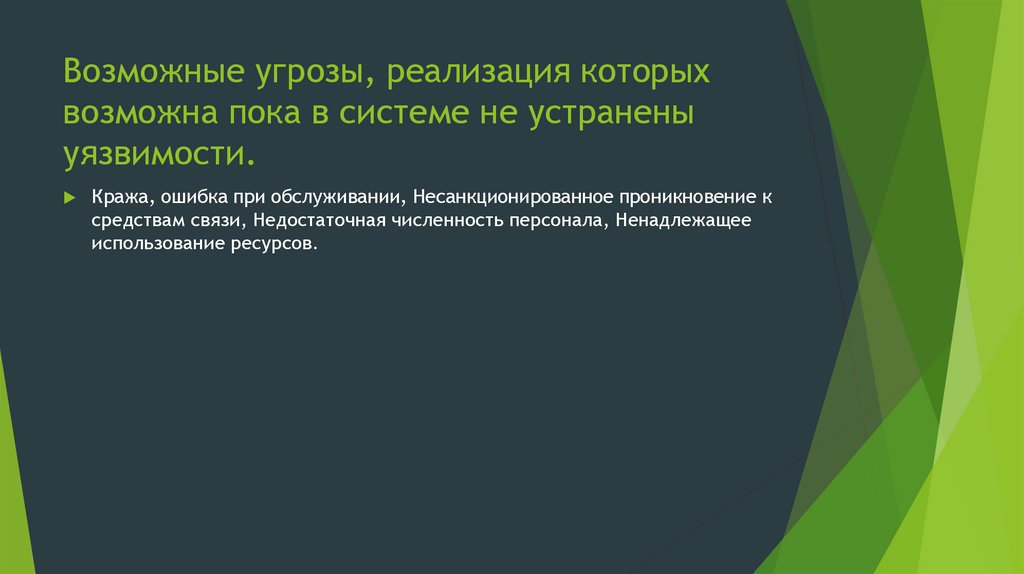 Возможные угрозы, реализация которых возможна пока в системе не устранены уязвимости.

Кража, ошибка при обслуживании, Несанкционированное проникновение к средствам связи, Недостаточная численность персонала, Ненадлежащее использование ресурсов.